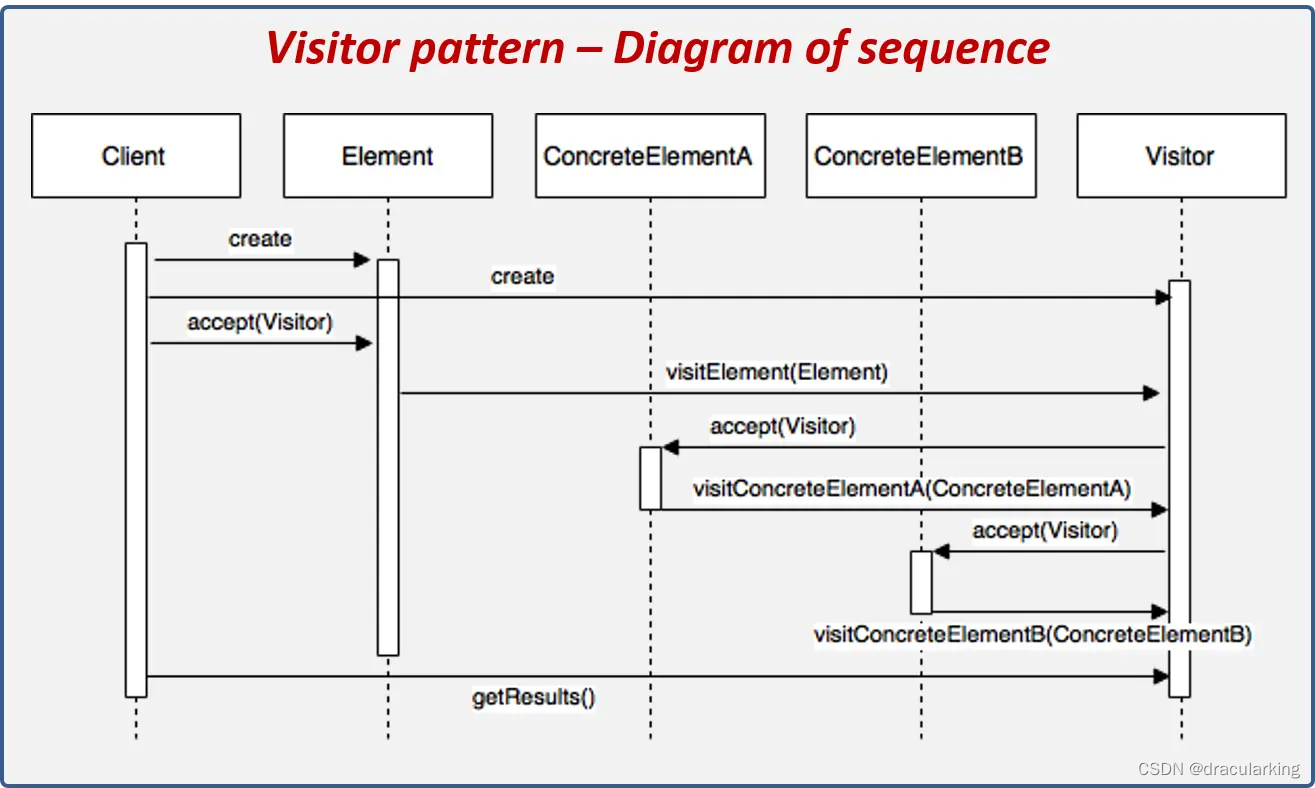 Visitor pattern – Diagram of sequence

Client
Element
ConcreteElementA
ConcreteElementB
Visitor

create
create
accept(Visitor)
visitElement(Element)
accept(Visitor)
visitConcreteElementA(ConcreteElementA)
accept(Visitor)
visitConcreteElementB(ConcreteElementB)
getResults()

CSDN @dracularking